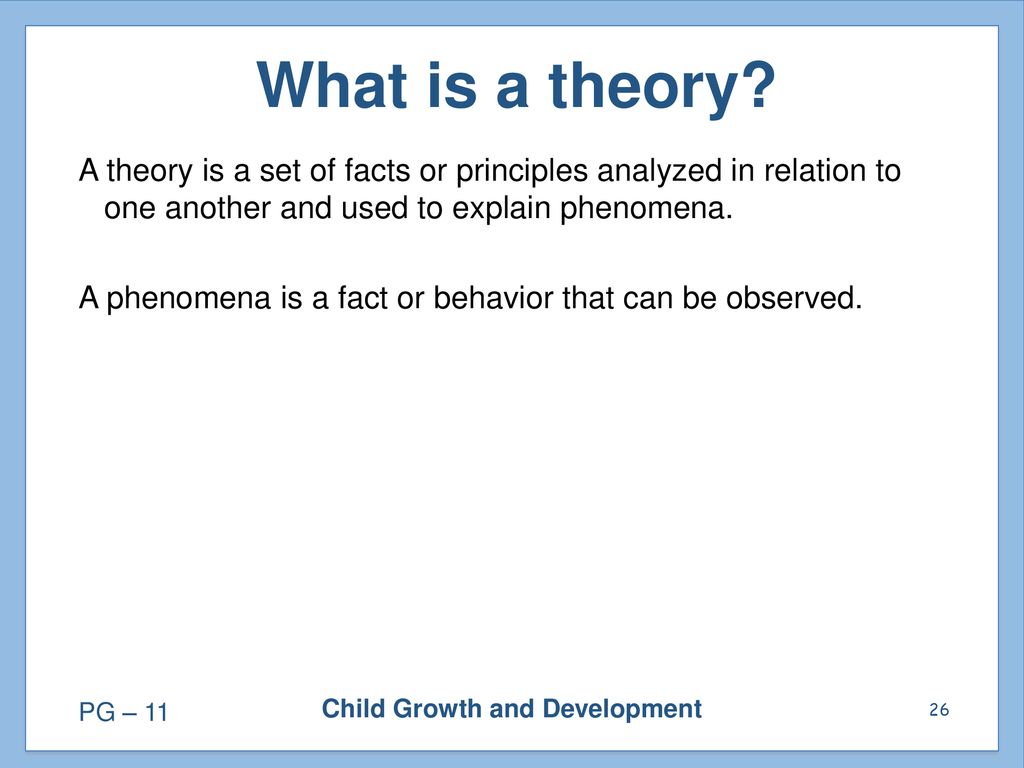 What is a theory?

A theory is a set of facts or principles analyzed in relation to one another and used to explain phenomena.

A phenomena is a fact or behavior that can be observed.

PG – 11

Child Growth and Development

26